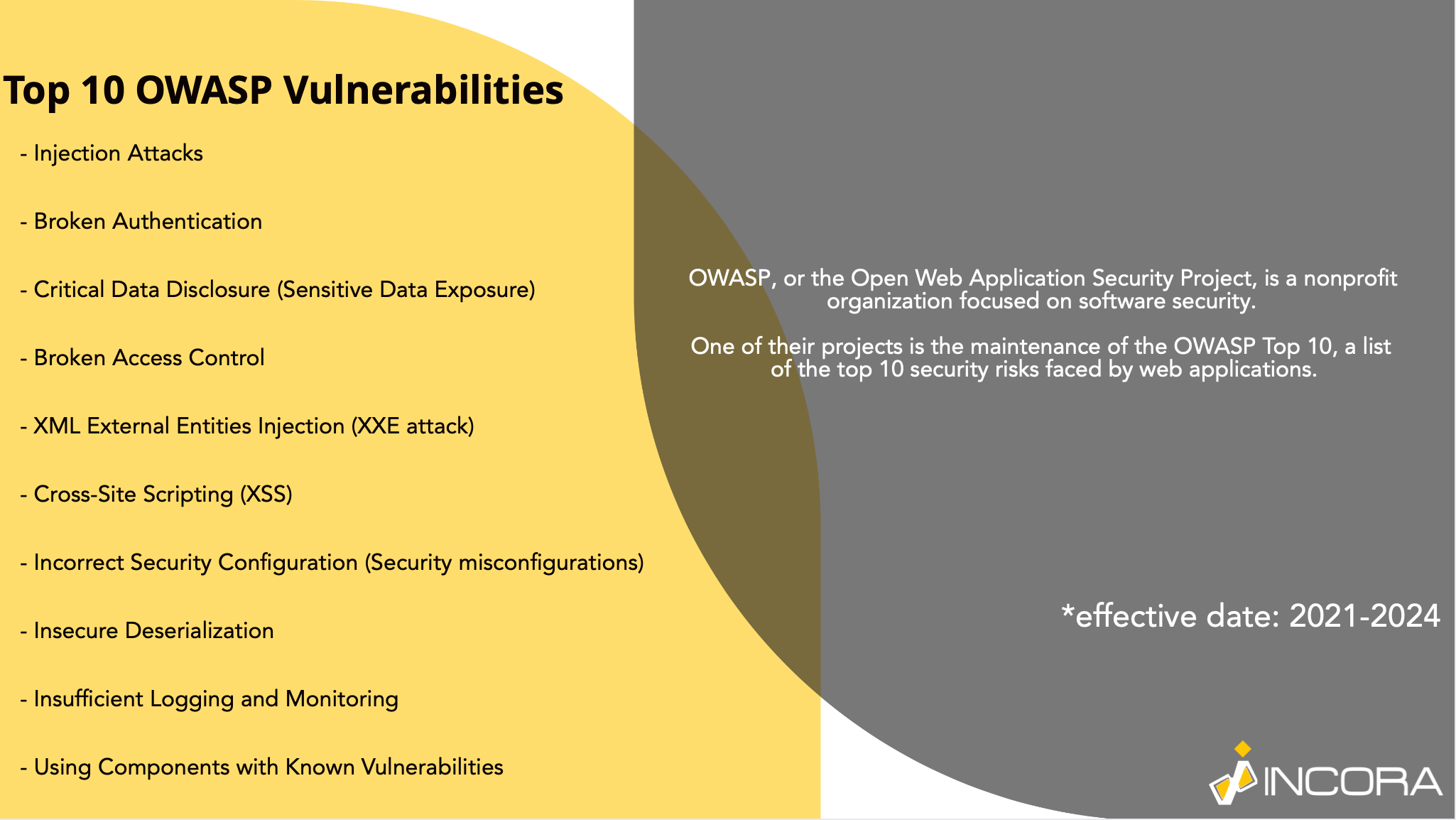 Top 10 OWASP Vulnerabilities

- Injection Attacks

- Broken Authentication

- Critical Data Disclosure (Sensitive Data Exposure)

- Broken Access Control

- XML External Entities Injection (XXE attack)

- Cross-Site Scripting (XSS)

- Incorrect Security Configuration (Security misconfigurations)

- Insecure Deserialization

- Insufficient Logging and Monitoring

- Using Components with Known Vulnerabilities

OWASP, or the Open Web Application Security Project, is a nonprofit organization focused on software security.

One of their projects is the maintenance of the OWASP Top 10, a list of the top 10 security risks faced by web applications.

*effective date: 2021-2024

INCORA